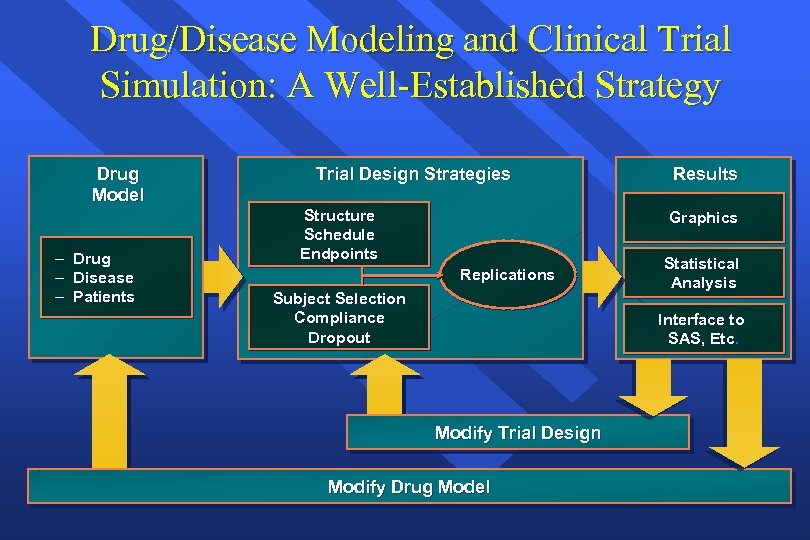 Drug/Disease Modeling and Clinical Trial Simulation: A Well-Established Strategy

Drug Model

– Drug
– Disease
– Patients

Trial Design Strategies

Structure
Schedule
Endpoints

Subject Selection
Compliance
Dropout

Replications

Results

Graphics

Statistical Analysis

Interface to SAS, Etc.

Modify Trial Design

Modify Drug Model